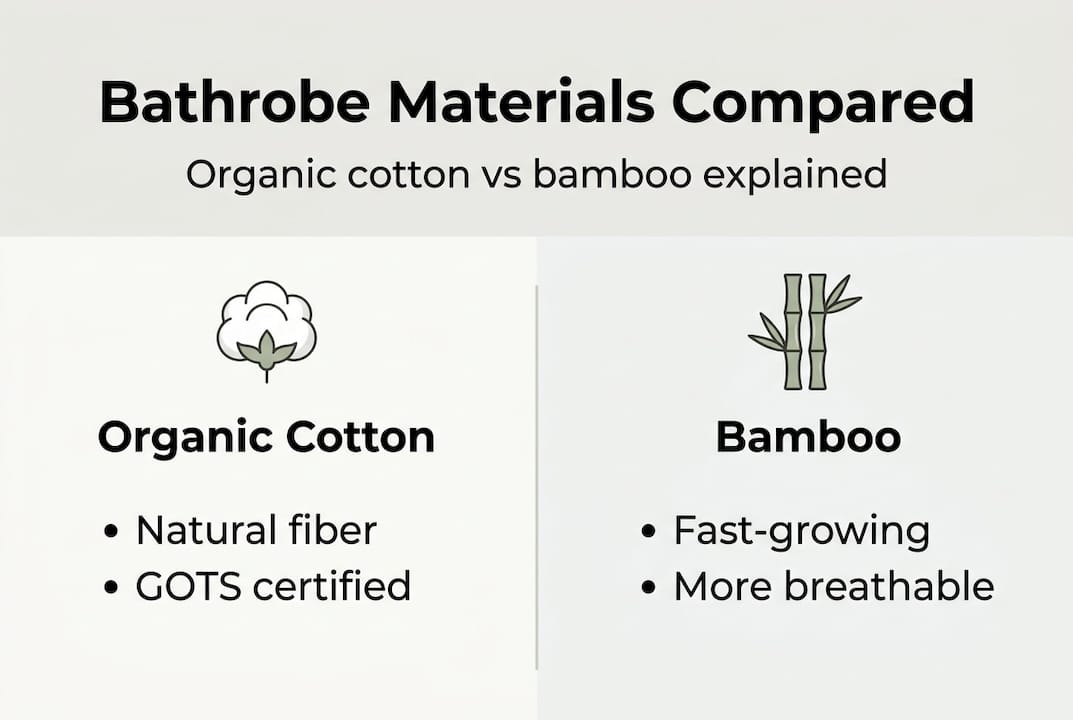 Bathrobe Materials Compared

Organic cotton vs bamboo explained

Organic Cotton

• Natural fiber
• GOTS certified

Bamboo

• Fast-growing
• More breathable